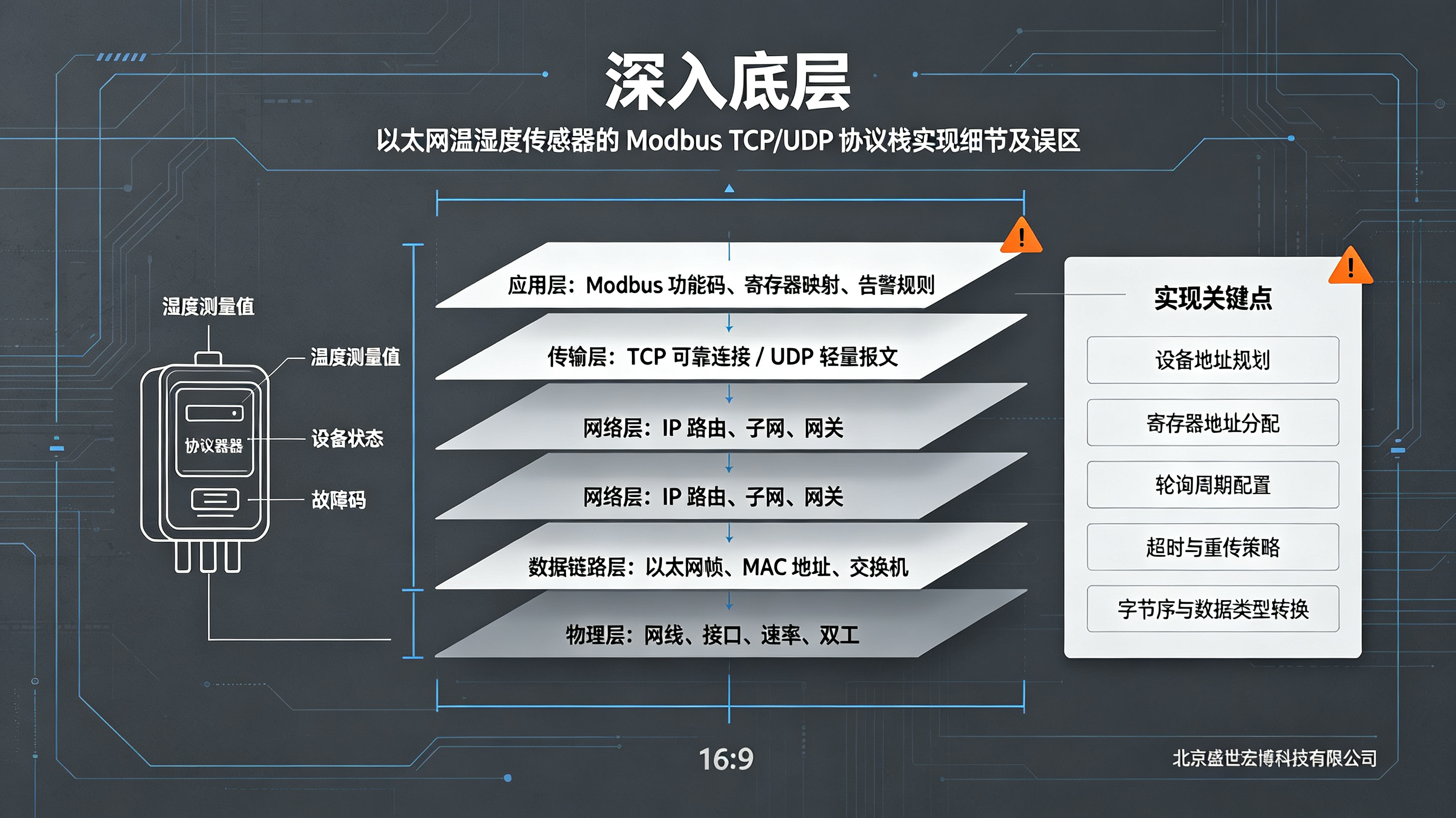 深入底层

以太网温湿度传感器的 Modbus TCP/UDP 协议栈实现细节及误区

湿度测量值

温度测量值

协议器器

设备状态

故障码

应用层：Modbus 功能码、寄存器映射、告警规则

传输层：TCP 可靠连接 / UDP 轻量报文

网络层：IP 路由、子网、网关

网络层：IP 路由、子网、网关

数据链路层：以太网帧、MAC 地址、交换机

物理层：网线、接口、速率、双工

实现关键点

设备地址规划

寄存器地址分配

轮询周期配置

超时与重传策略

字节序与数据类型转换

16:9

北京盛世宏博科技有限公司